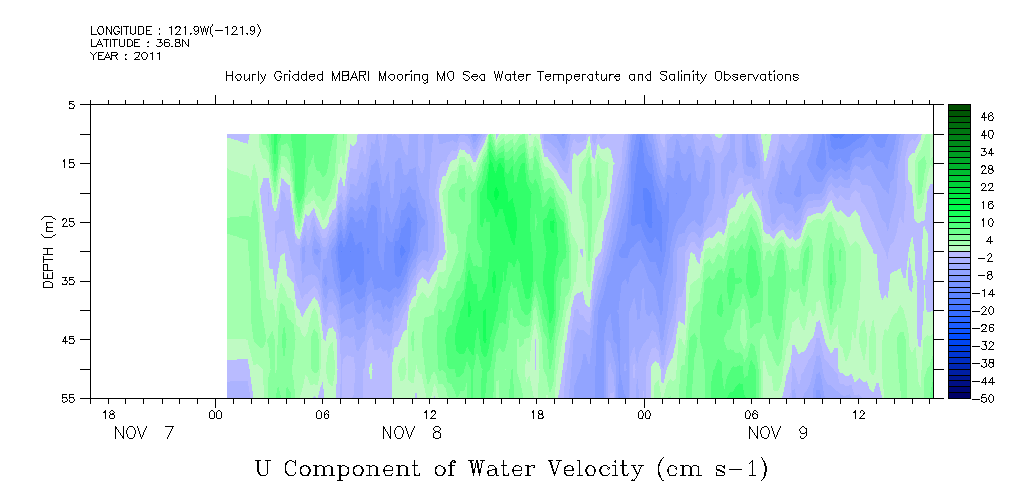 LONGITUDE : 121.9W(-121.9)
LATITUDE : 36.8N
YEAR : 2011

Hourly Gridded MBARI Mooring M0 Sea Water Temperature and Salinity Observations

DEPTH (m)

5
15
25
35
45
55

46
40
34
28
22
16
10
4
-2
-8
-14
-20
-26
-32
-38
-44
-50

18
00
06
12
18
00
06
12

NOV 7
NOV 8
NOV 9

U Component of Water Velocity (cm s-1)